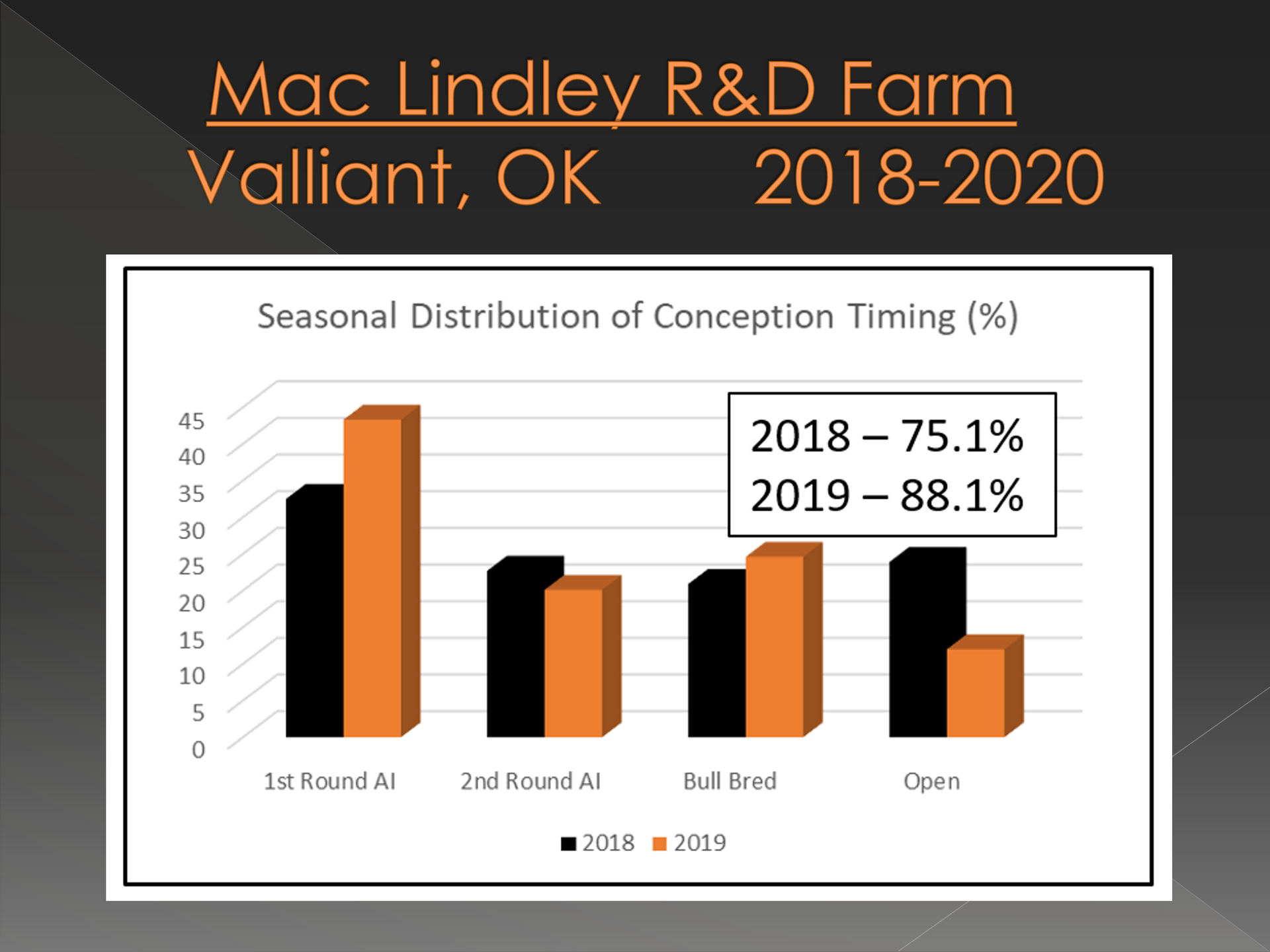 Mac Lindley R&D Farm
Valliant, OK 2018-2020

Seasonal Distribution of Conception Timing (%)

2018 – 75.1%
2019 – 88.1%

45
40
35
30
25
20
15
10
5
0

1st Round AI
2nd Round AI
Bull Bred
Open

2018 2019